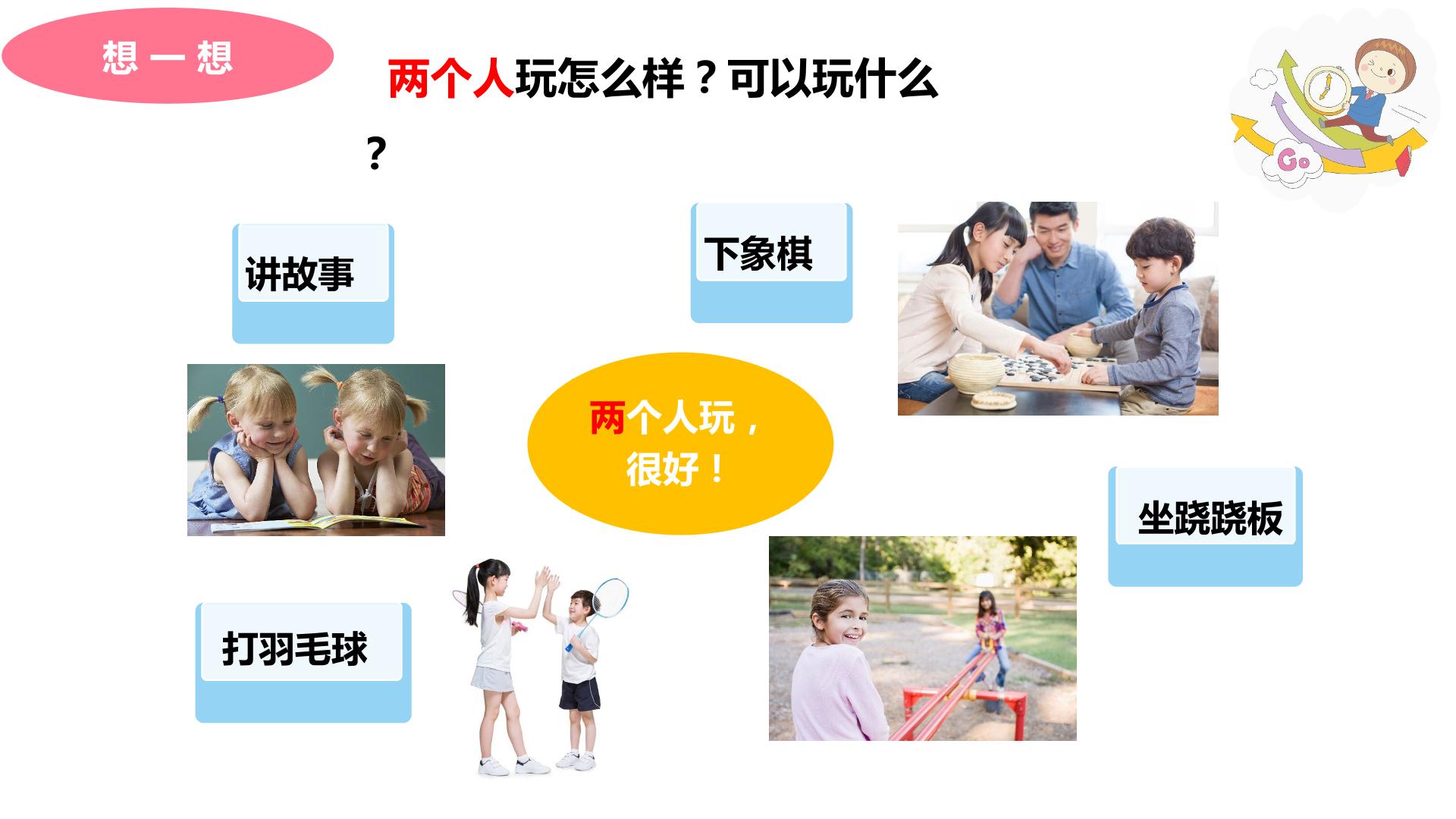 想一想

两个人玩怎么样？可以玩什么？

Go

讲故事

下象棋

两个人玩，很好！

坐跷跷板

打羽毛球